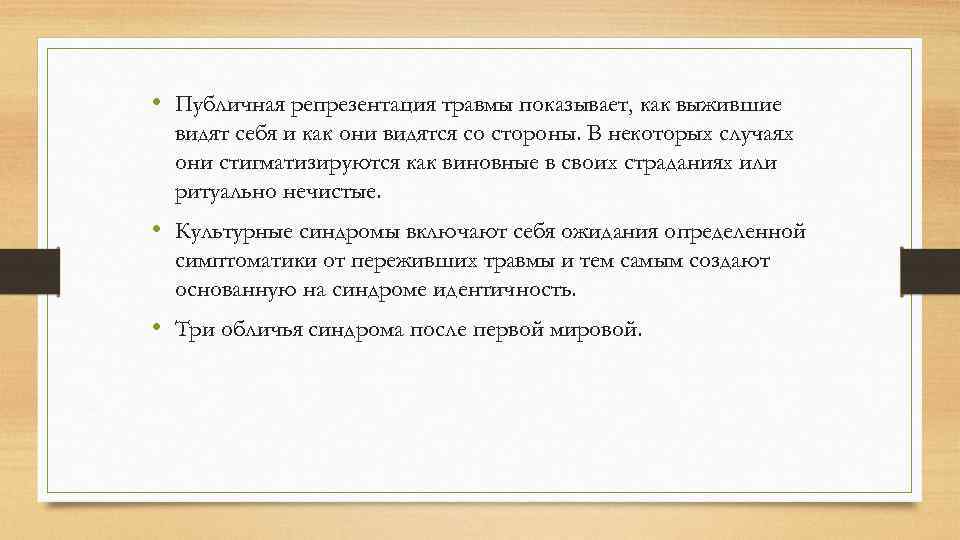 • Публичная репрезентация травмы показывает, как выжившие видят себя и как они видятся со стороны. В некоторых случаях они стигматизируются как виновные в своих страданиях или ритуально нечистые.

• Культурные синдромы включают себя ожидания определенной симптоматики от переживших травмы и тем самым создают основанную на синдроме идентичность.

• Три обличья синдрома после первой мировой.